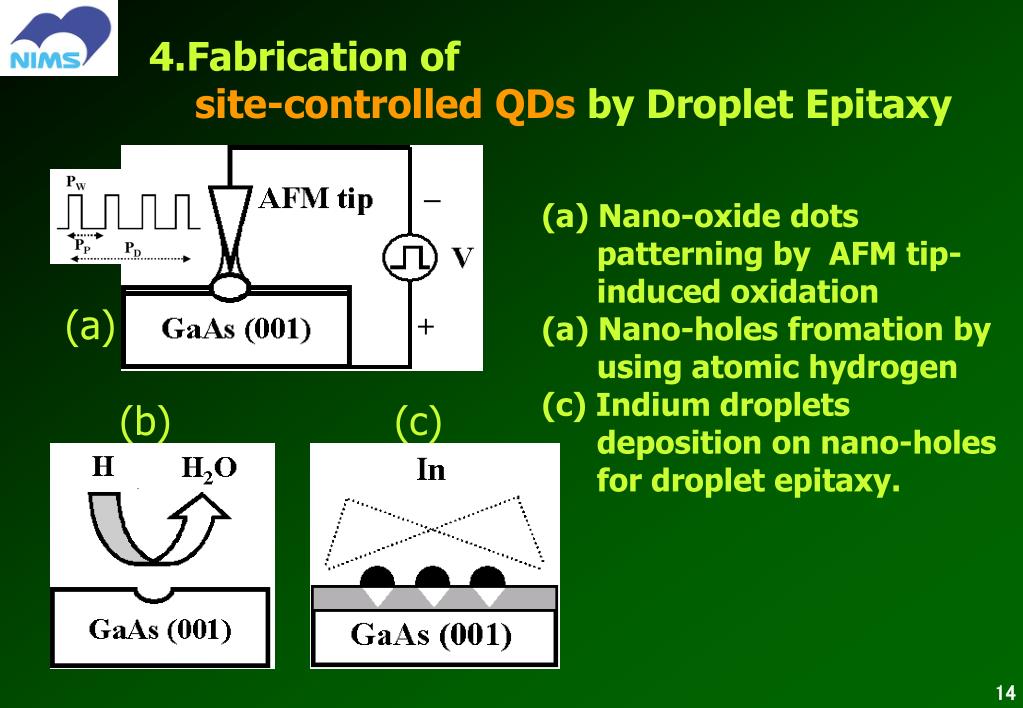 NIMS

4.Fabrication of
site-controlled QDs by Droplet Epitaxy

$P_W$
$P_P$
$P_D$
AFM tip
−
V
+
(a)
GaAs (001)

(b)
H
$H_2O$
GaAs (001)

(c)
In
GaAs (001)

(a) Nano-oxide dots patterning by AFM tip-induced oxidation
(a) Nano-holes fromation by using atomic hydrogen
(c) Indium droplets deposition on nano-holes for droplet epitaxy.

14